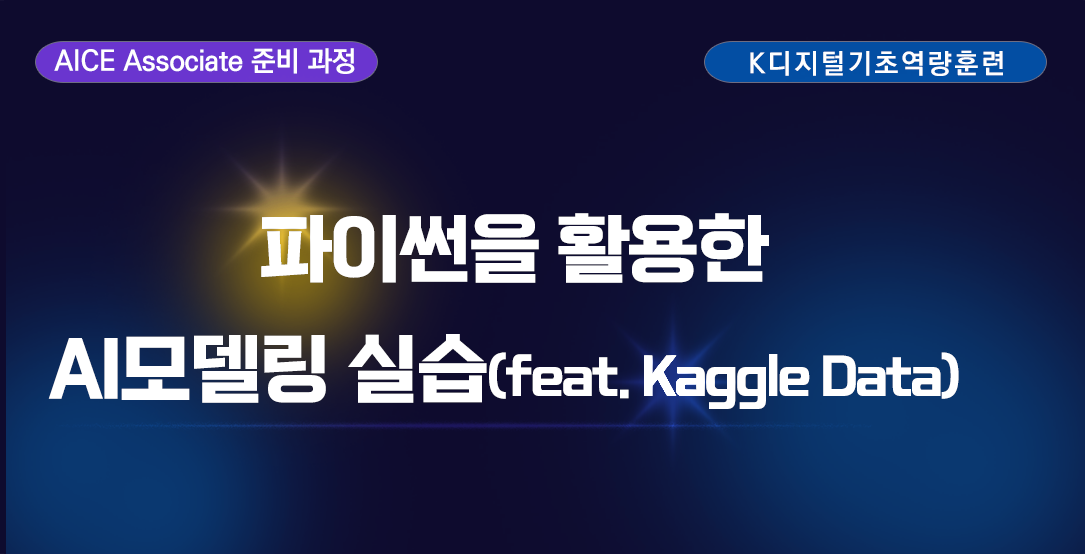 AICE Associate 준비 과정

K디지털기초역량훈련

파이썬을 활용한

AI모델링 실습(feat. Kaggle Data)